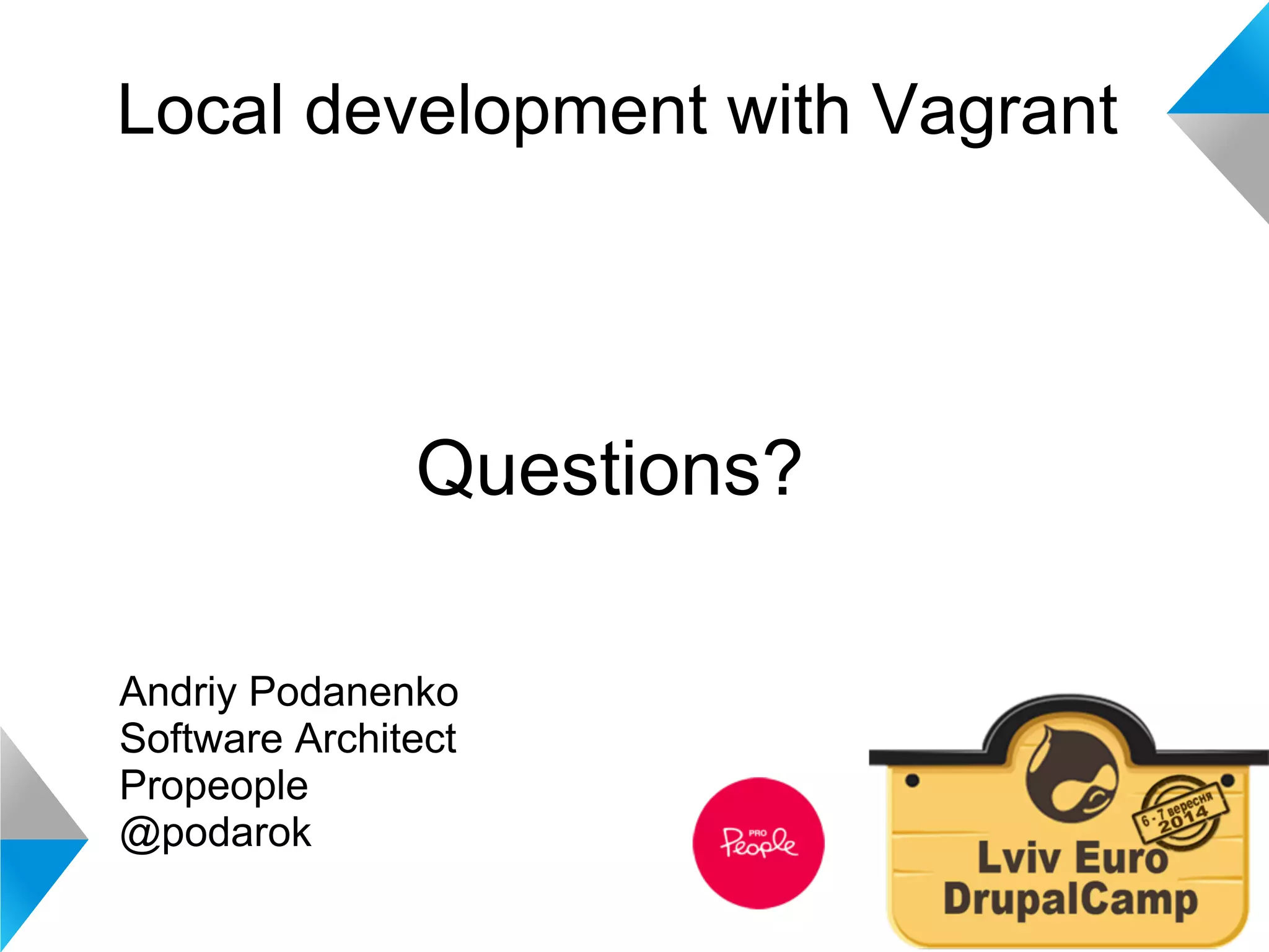 Local development with Vagrant

Questions?

Andriy Podanenko
Software Architect
Propeople
@podarok

PRO People

6-7 вересня 2014

Lviv Euro DrupalCamp